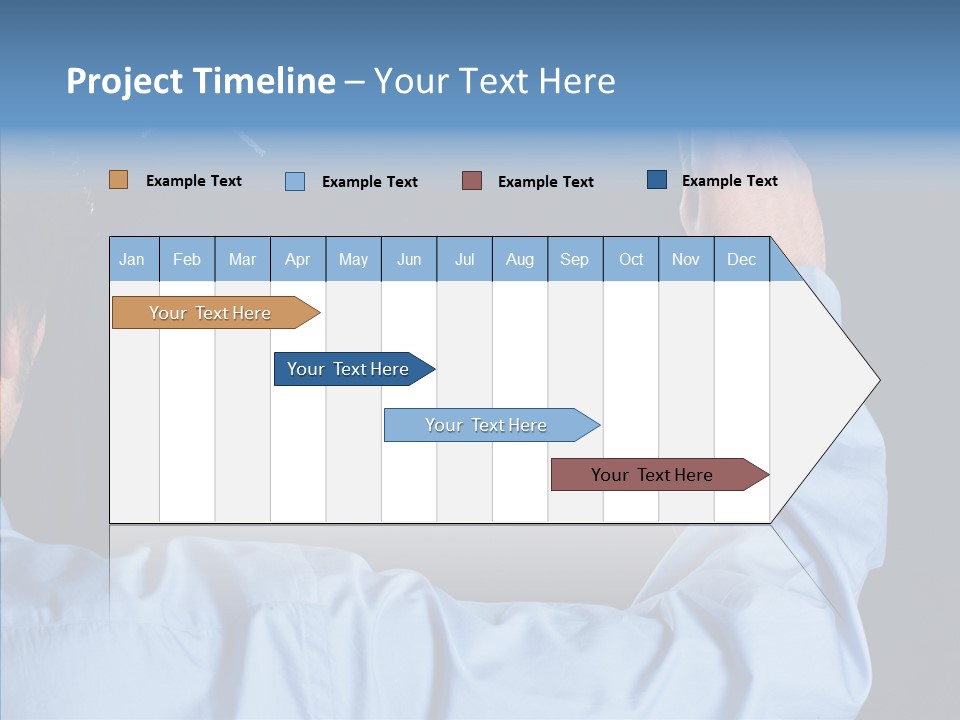 Project Timeline – Your Text Here

Example Text Example Text Example Text Example Text

| Jan | Feb | Mar | Apr | May | Jun | Jul | Aug | Sep | Oct | Nov | Dec |
|---|---|---|---|---|---|---|---|---|---|---|---|

Your Text Here

Your Text Here

Your Text Here

Your Text Here